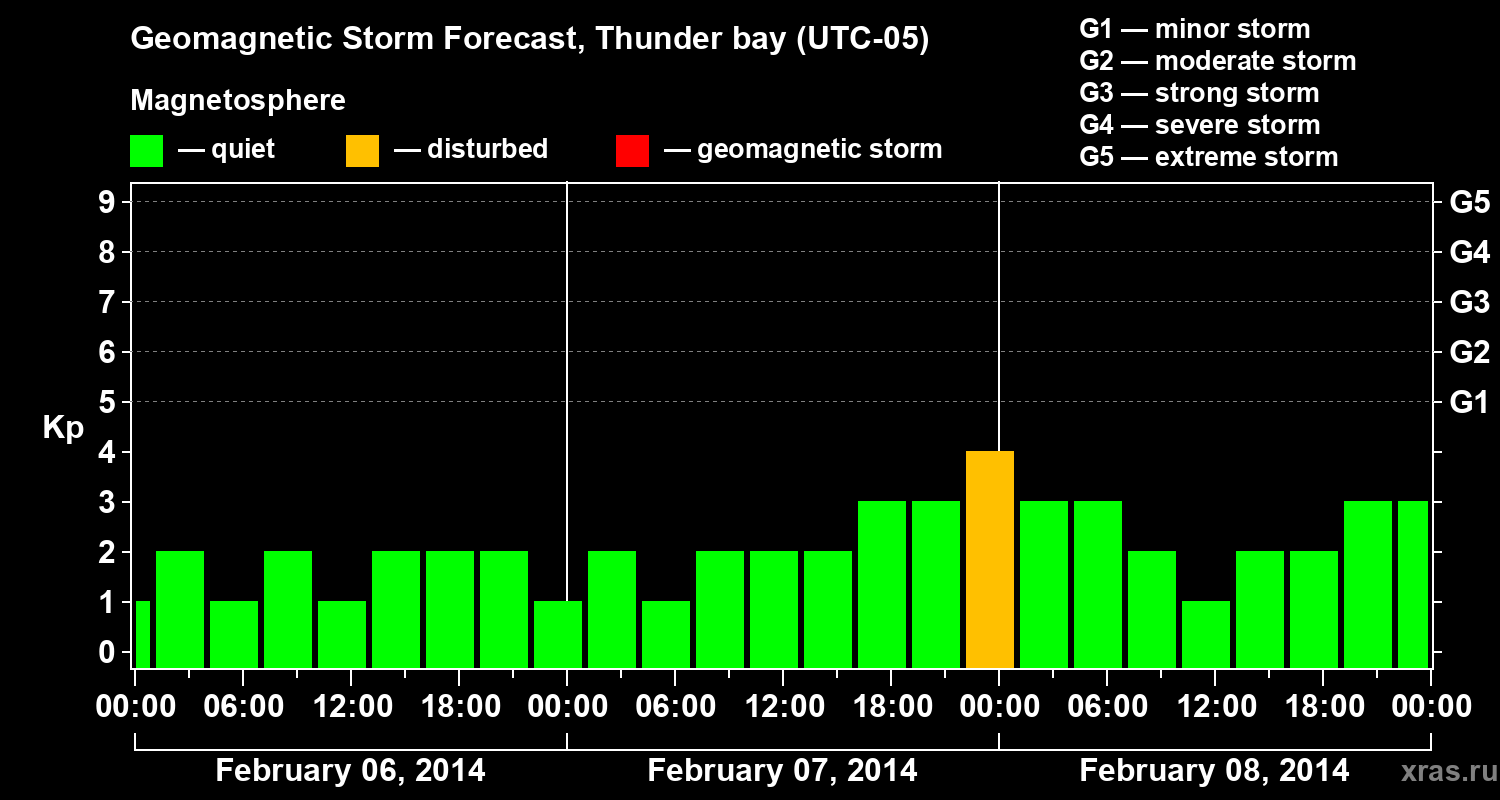 Geomagnetic Storm Forecast, Thunder bay (UTC-05)

Magnetosphere

— quiet — disturbed — geomagnetic storm

G1 — minor storm
G2 — moderate storm
G3 — strong storm
G4 — severe storm
G5 — extreme storm

Kp

9
8
7
6
5
4
3
2
1
0

G5
G4
G3
G2
G1

00:00 06:00 12:00 18:00 00:00 06:00 12:00 18:00 00:00 06:00 12:00 18:00 00:00

February 06, 2014 February 07, 2014 February 08, 2014

xras.ru